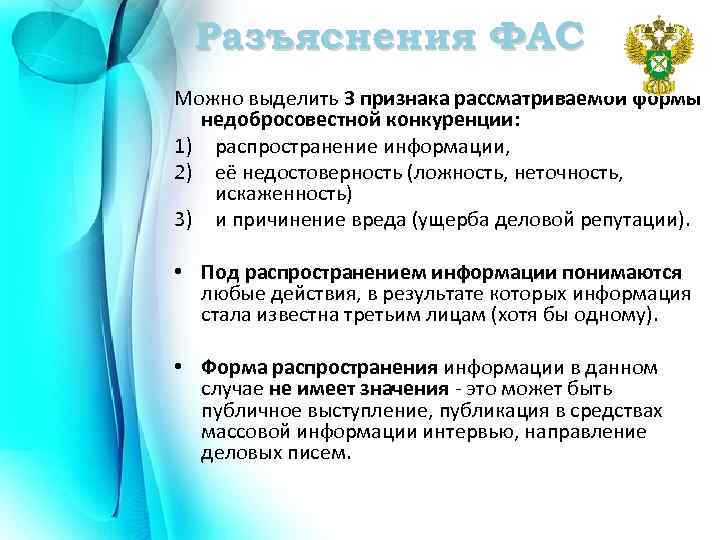 Разъяснения ФАС

Можно выделить 3 признака рассматриваемой формы недобросовестной конкуренции:

1) распространение информации,

2) её недостоверность (ложность, неточность, искаженность)

3) и причинение вреда (ущерба деловой репутации).

• Под распространением информации понимаются любые действия, в результате которых информация стала известна третьим лицам (хотя бы одному).

• Форма распространения информации в данном случае не имеет значения - это может быть публичное выступление, публикация в средствах массовой информации интервью, направление деловых писем.